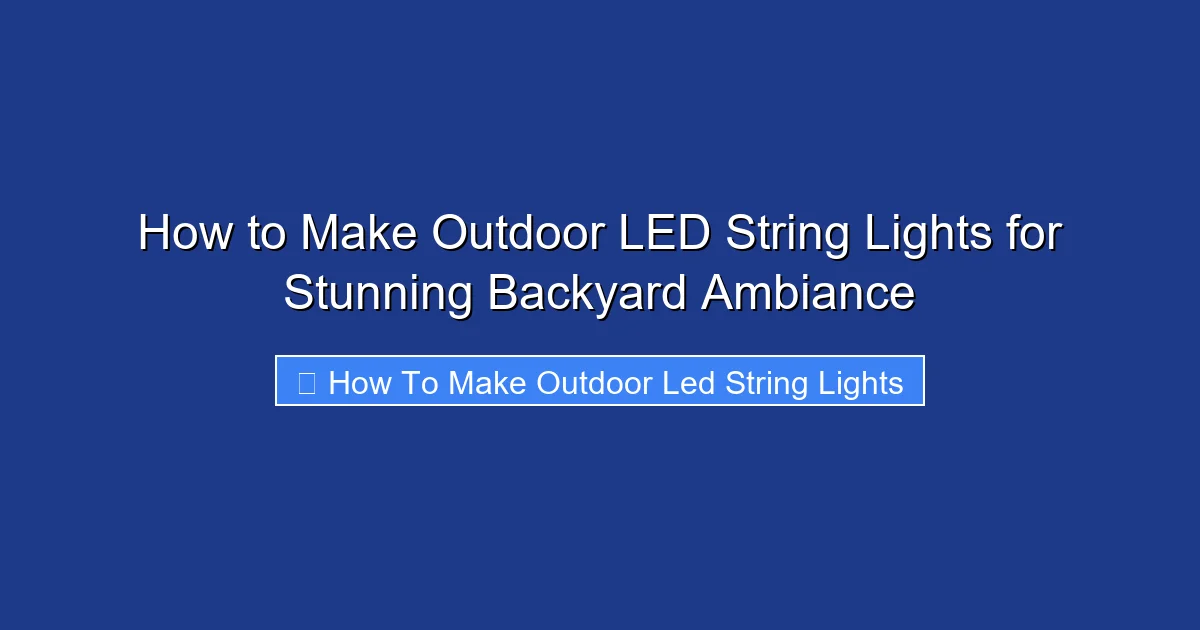 How to Make Outdoor LED String Lights for Stunning Backyard Ambiance

How To Make Outdoor Led String Lights